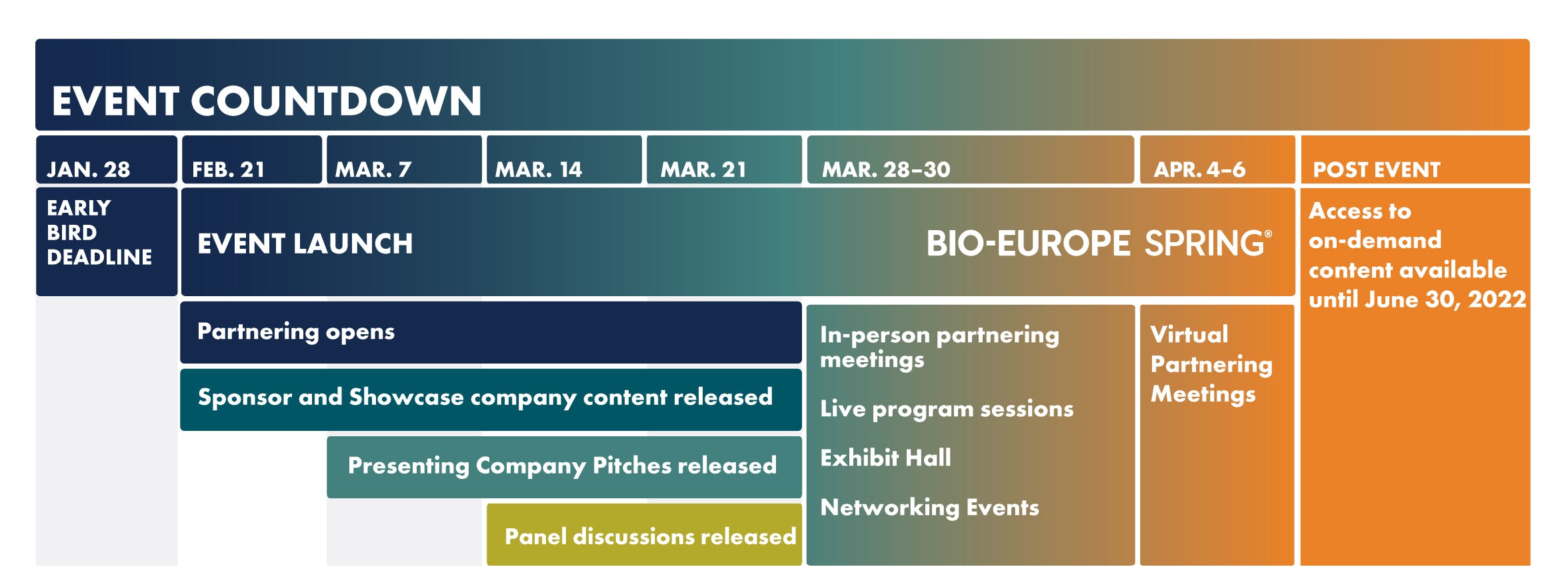 EVENT COUNTDOWN

JAN. 28

FEB. 21

MAR. 7

MAR. 14

MAR. 21

MAR. 28–30

APR. 4–6

POST EVENT

EARLY BIRD DEADLINE

EVENT LAUNCH

BIO-EUROPE SPRING®

Access to on-demand content available until June 30, 2022

Partnering opens

Sponsor and Showcase company content released

Presenting Company Pitches released

Panel discussions released

In-person partnering meetings

Live program sessions

Exhibit Hall

Networking Events

Virtual Partnering Meetings